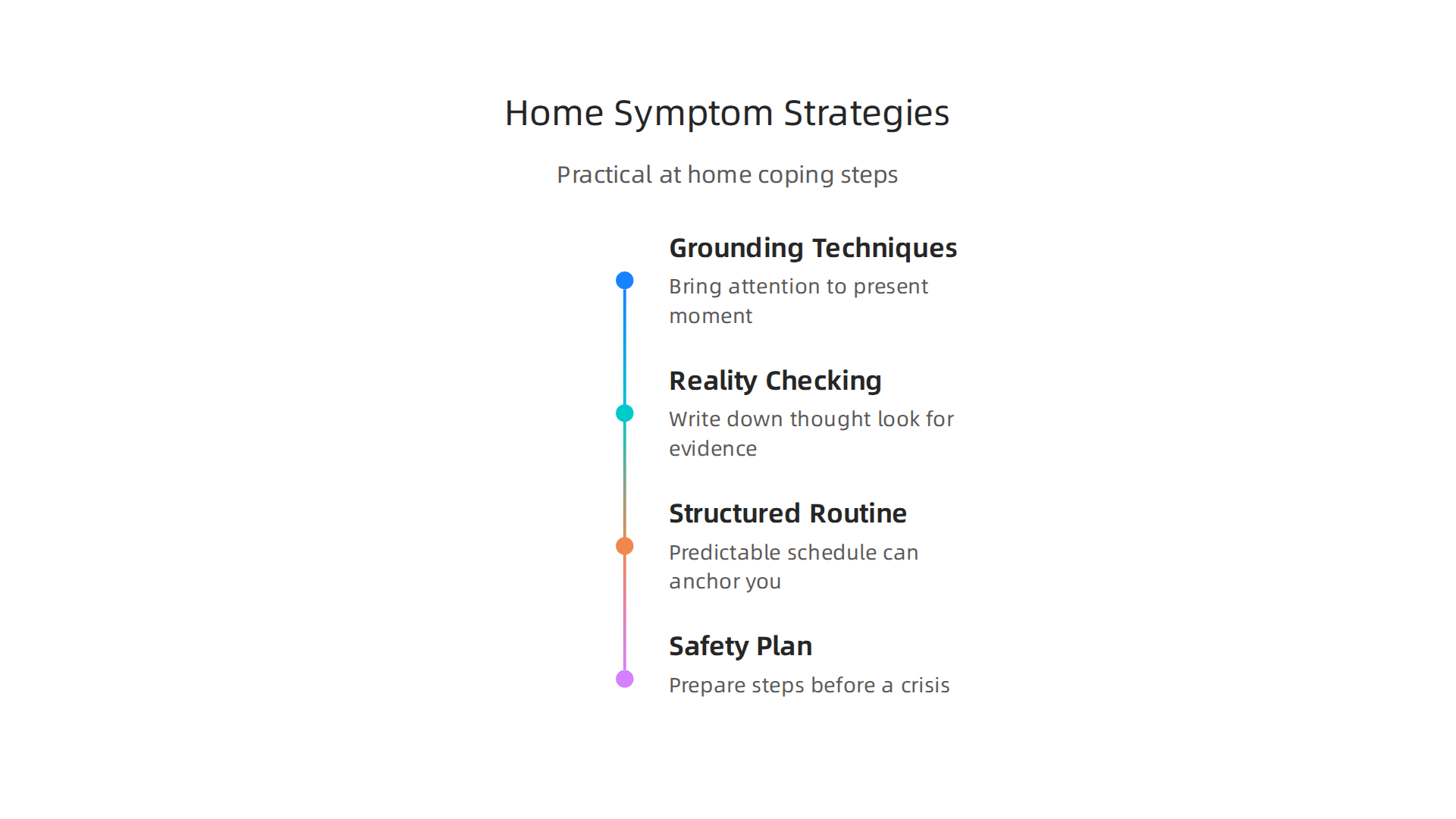 Home Symptom Strategies

Practical at home coping steps

Grounding Techniques

Bring attention to present moment

Reality Checking

Write down thought look for evidence

Structured Routine

Predictable schedule can anchor you

Safety Plan

Prepare steps before a crisis